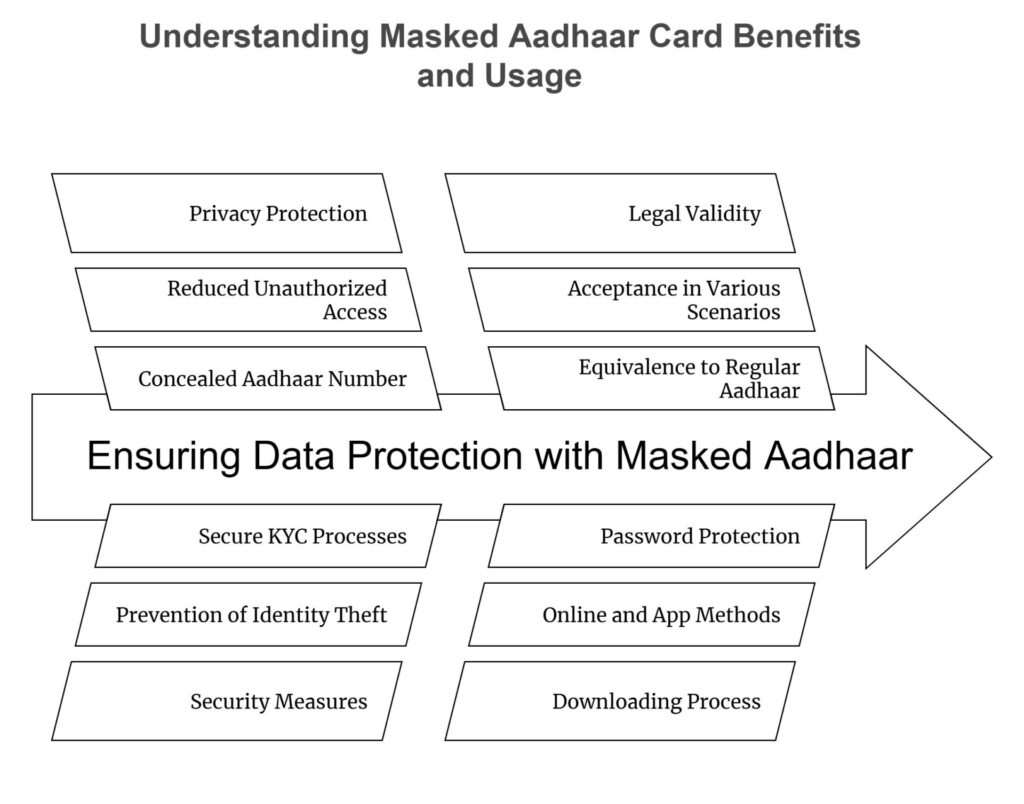 Understanding Masked Aadhaar Card Benefits and Usage

Privacy Protection

Reduced Unauthorized Access

Concealed Aadhaar Number

Legal Validity

Acceptance in Various Scenarios

Equivalence to Regular Aadhaar

Ensuring Data Protection with Masked Aadhaar

Secure KYC Processes

Prevention of Identity Theft

Security Measures

Password Protection

Online and App Methods

Downloading Process